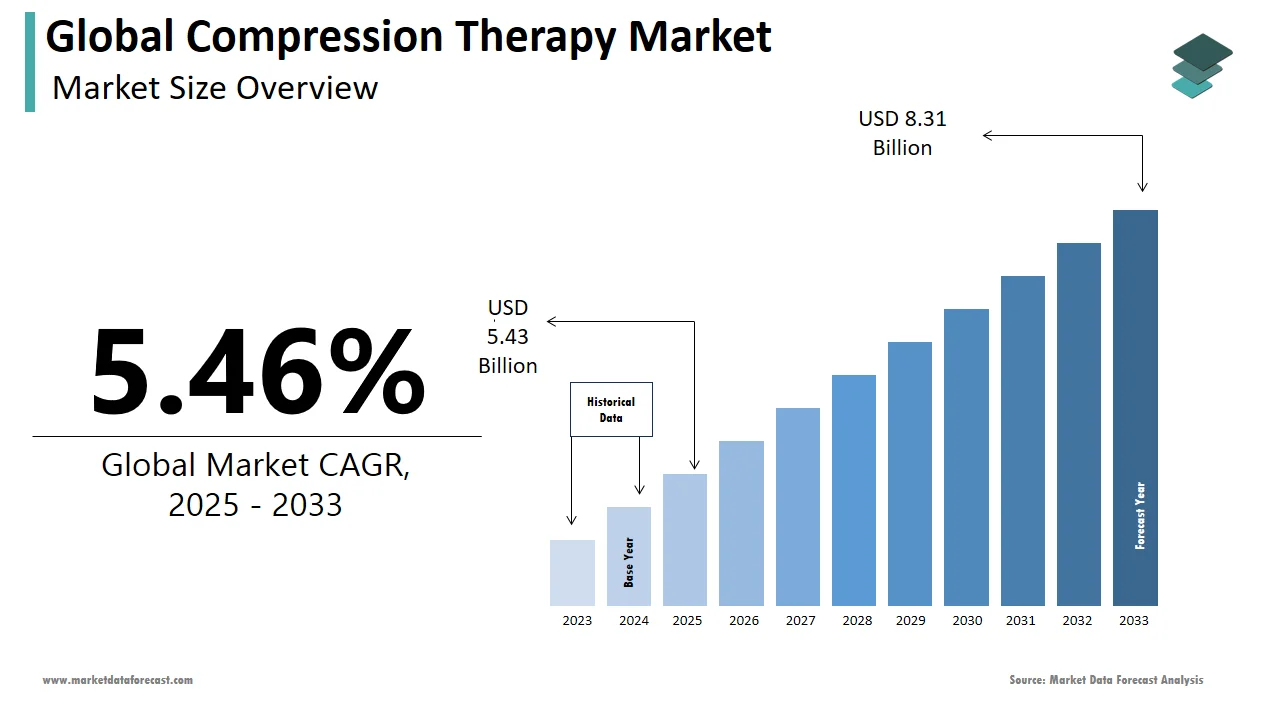 Global Compression Therapy Market
Market Size Overview

5.46%

Global Market CAGR, 2025 - 2033

USD 8.31 Billion

USD 5.43 Billion

Historical Data

Base Year

Forecast Year

2023 2024 2025 2026 2027 2028 2029 2030 2031 2032 2033

www.marketdataforecast.com

Source: Market Data Forecast Analysis